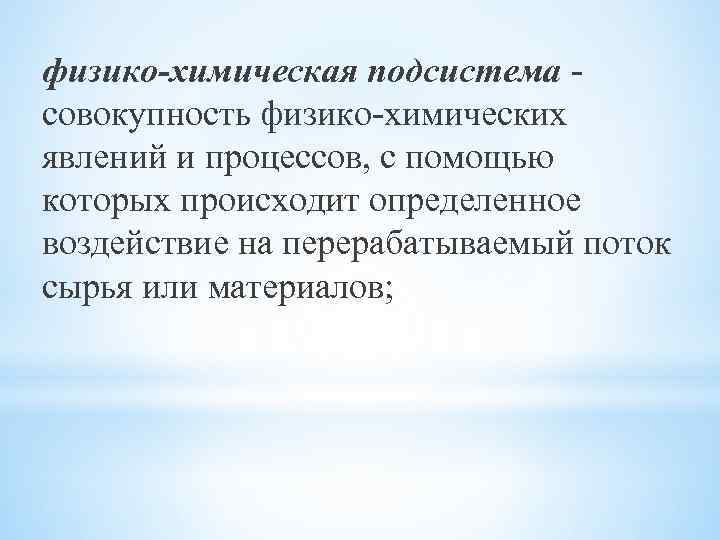 физико-химическая подсистема - совокупность физико-химических явлений и процессов, с помощью которых происходит определенное воздействие на перерабатываемый поток сырья или материалов;